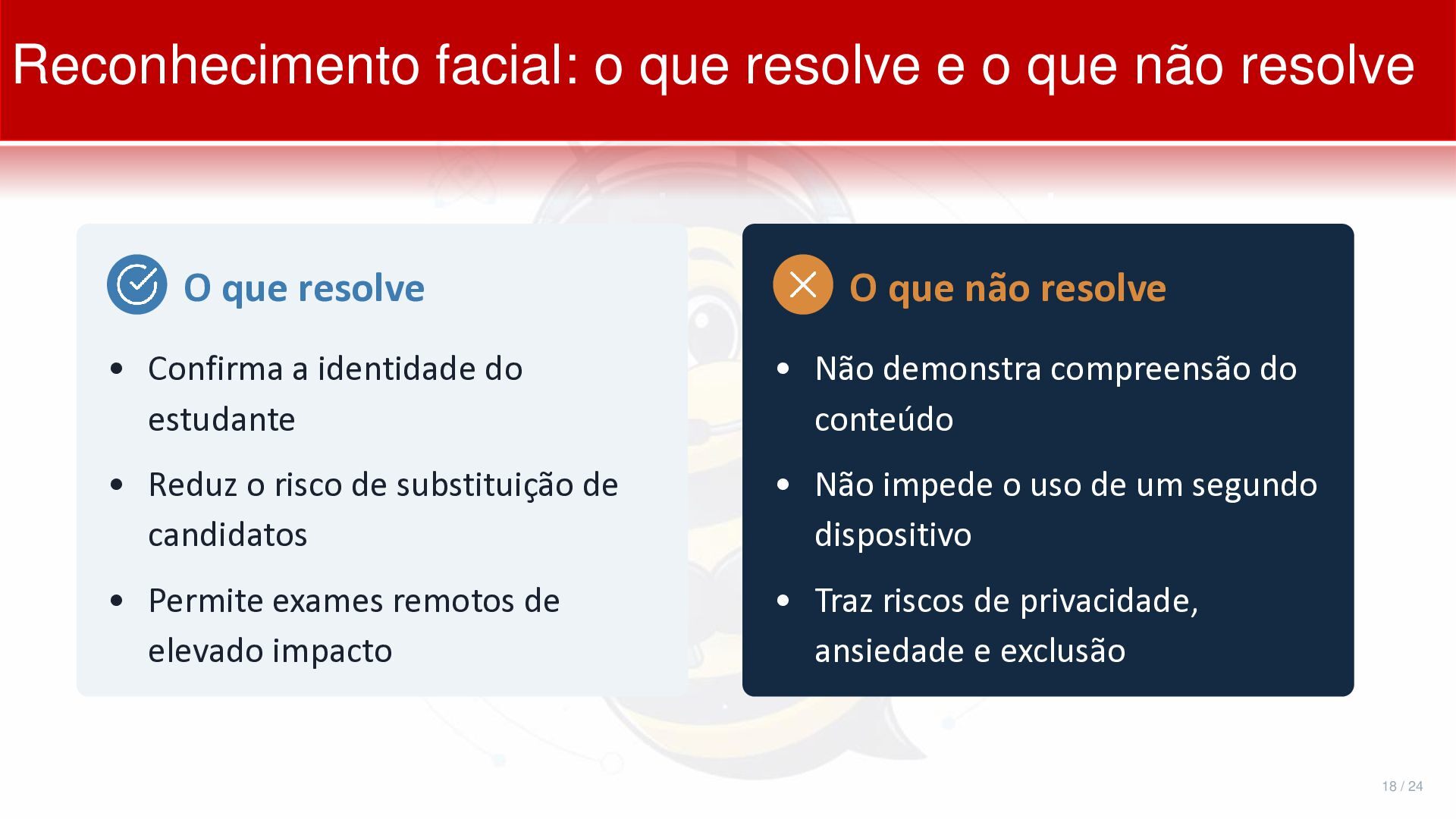 Reconhecimento facial: o que resolve e o que não resolve

O que resolve

• Confirma a identidade do estudante
• Reduz o risco de substituição de candidatos
• Permite exames remotos de elevado impacto

O que não resolve

• Não demonstra compreensão do conteúdo
• Não impede o uso de um segundo dispositivo
• Traz riscos de privacidade, ansiedade e exclusão

18 / 24